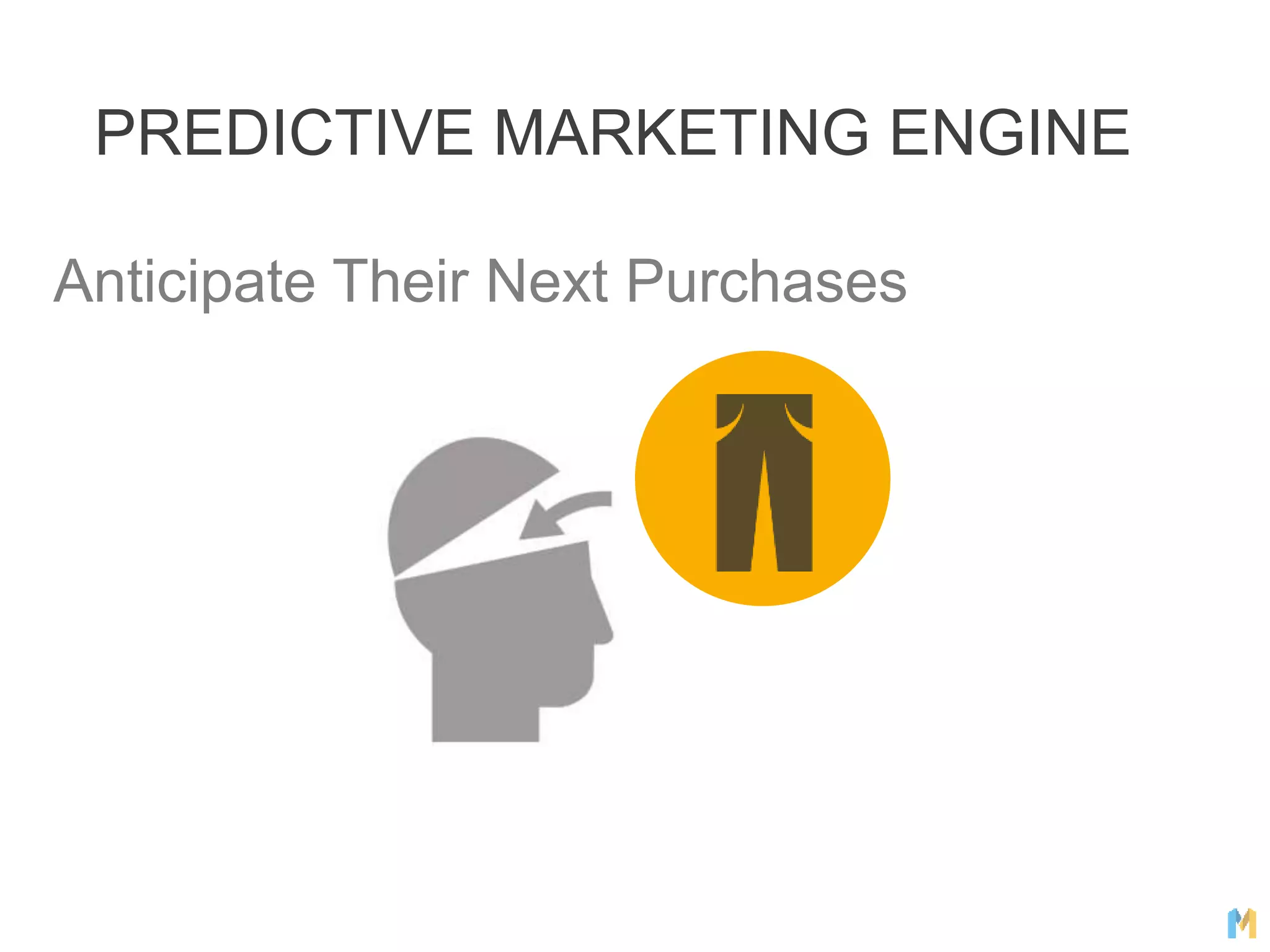 PREDICTIVE MARKETING ENGINE

Anticipate Their Next Purchases

M